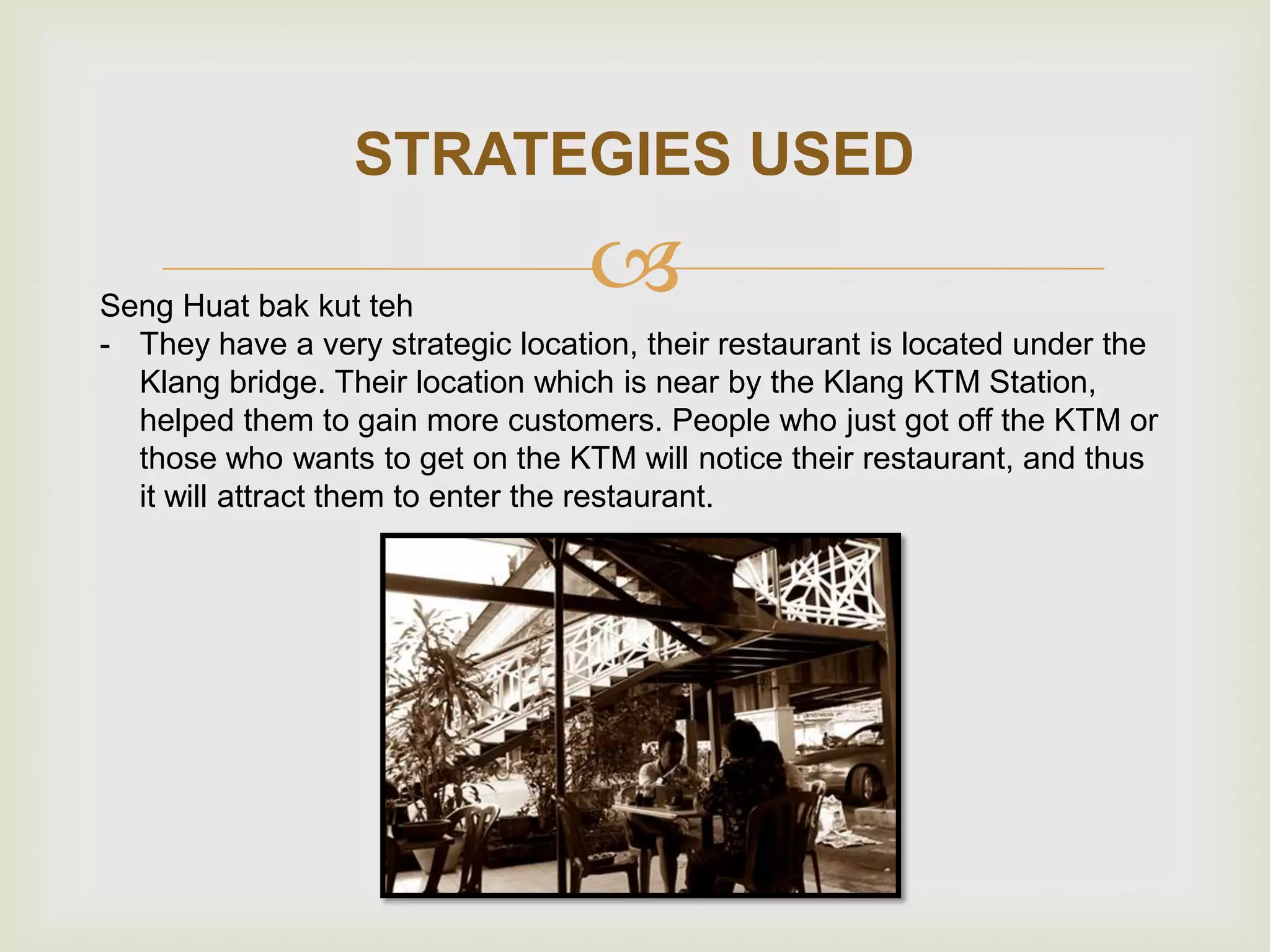 STRATEGIES USED

Seng Huat bak kut teh

- They have a very strategic location, their restaurant is located under the Klang bridge. Their location which is near by the Klang KTM Station, helped them to gain more customers. People who just got off the KTM or those who wants to get on the KTM will notice their restaurant, and thus it will attract them to enter the restaurant.